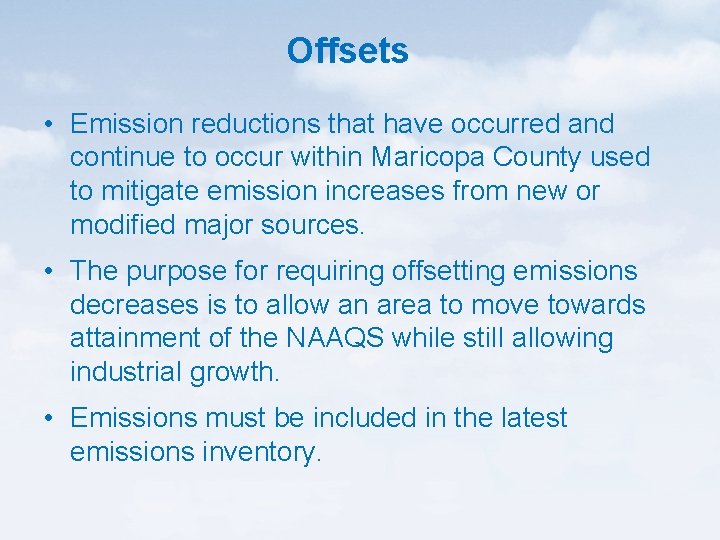 Offsets

• Emission reductions that have occurred and continue to occur within Maricopa County used to mitigate emission increases from new or modified major sources.

• The purpose for requiring offsetting emissions decreases is to allow an area to move towards attainment of the NAAQS while still allowing industrial growth.

• Emissions must be included in the latest emissions inventory.